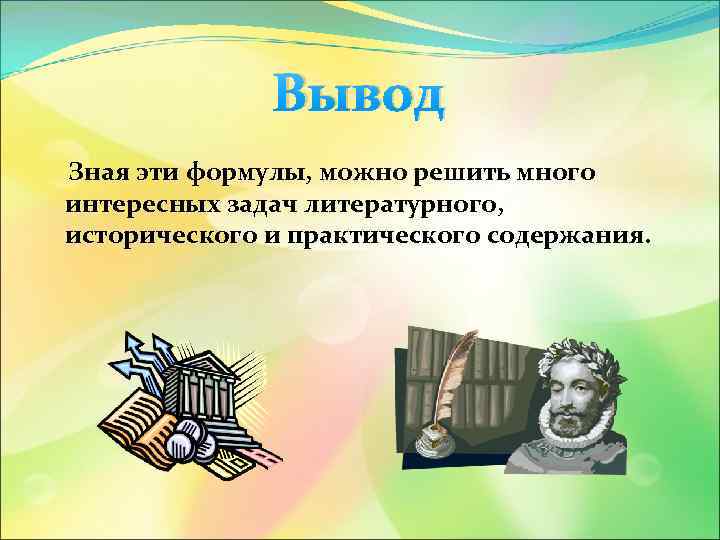 Вывод

Зная эти формулы, можно решить много интересных задач литературного, исторического и практического содержания.